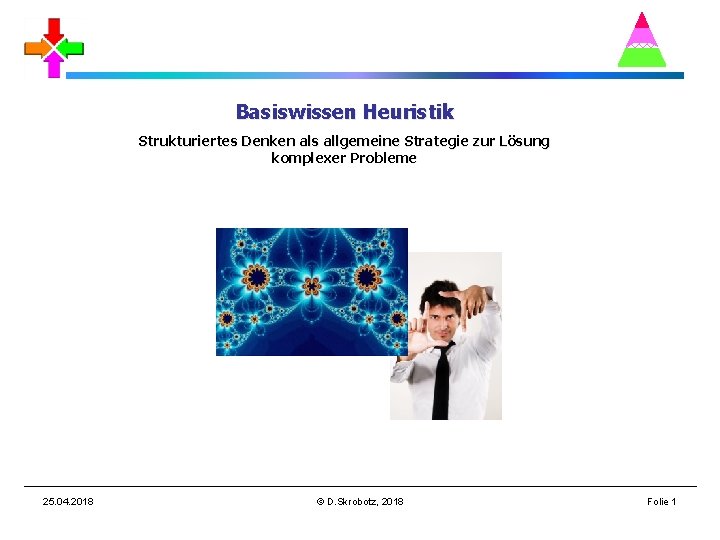 Basiswissen Heuristik

Strukturiertes Denken als allgemeine Strategie zur Lösung komplexer Probleme

25.04.2018

© D.Skrobotz, 2018

Folie 1